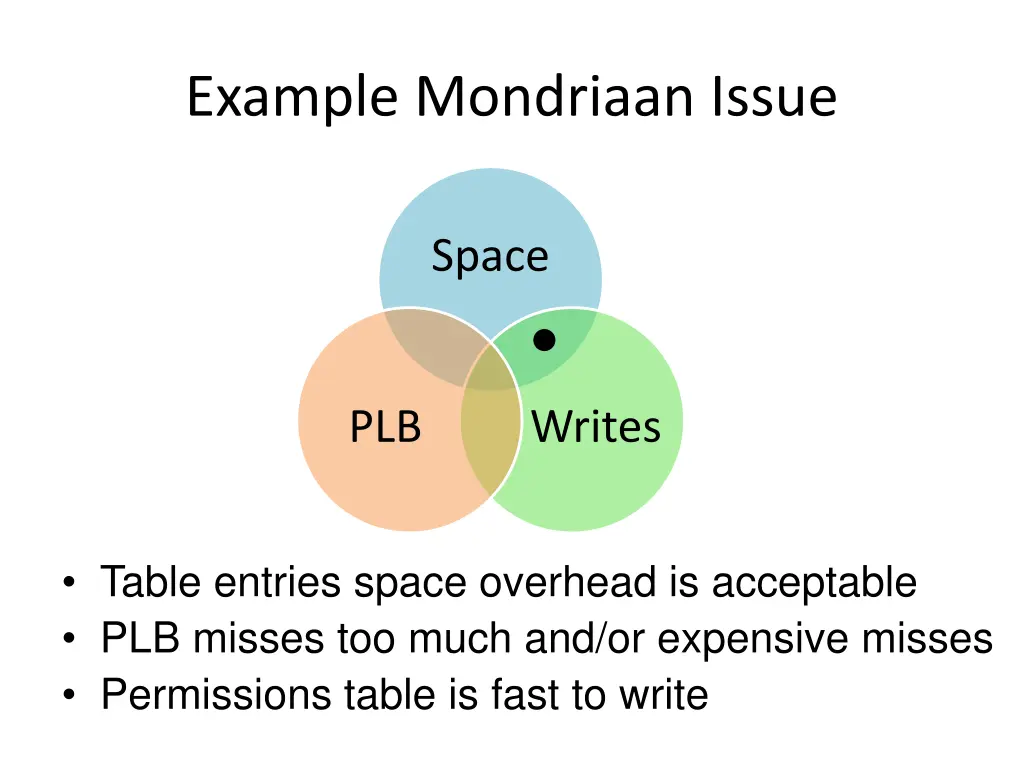 Example Mondriaan Issue

Space

PLB

Writes

• Table entries space overhead is acceptable
• PLB misses too much and/or expensive misses
• Permissions table is fast to write